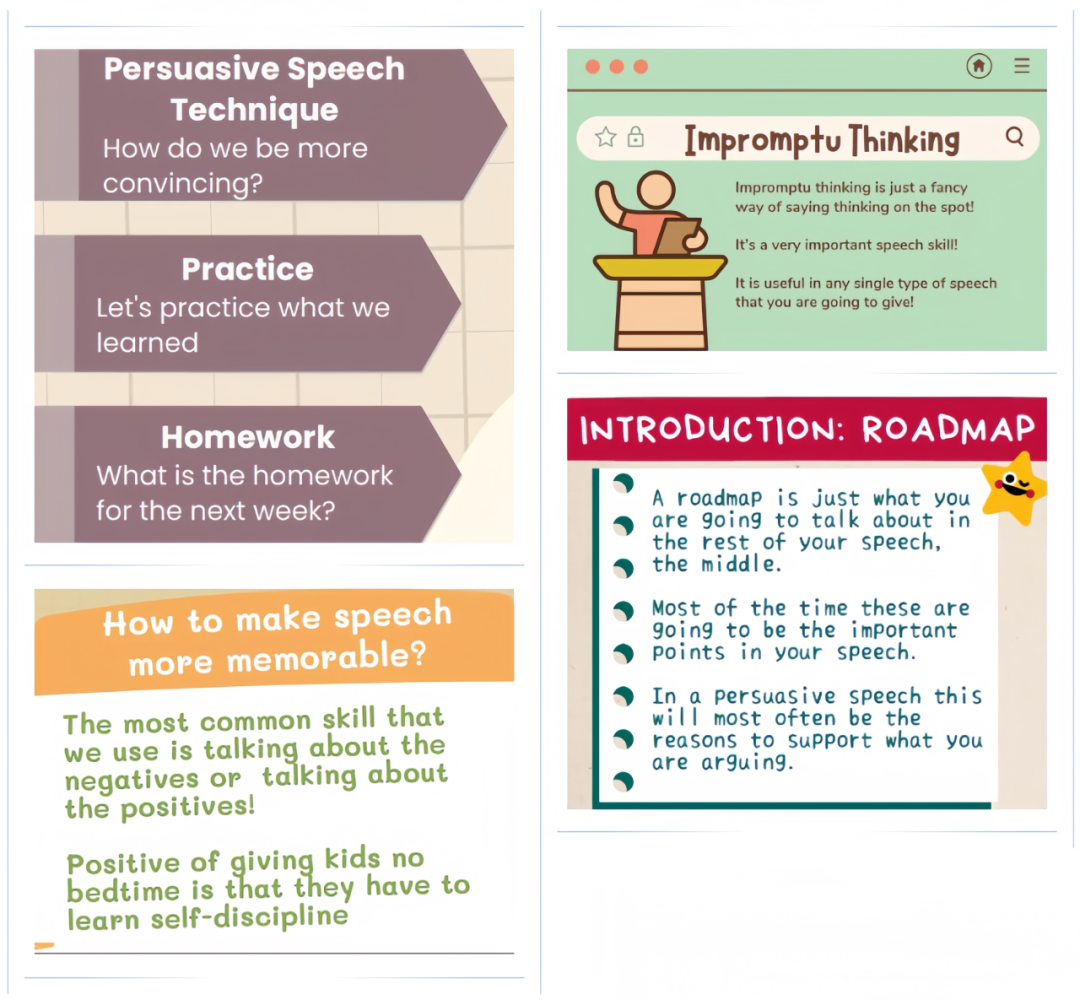 Persuasive Speech Technique
How do we be more convincing?

Practice
Let's practice what we learned

Homework
What is the homework for the next week?

How to make speech more memorable?

The most common skill that we use is talking about the negatives or talking about the positives!

Positive of giving kids no bedtime is that they have to learn self-discipline

Impromptu Thinking

Impromptu thinking is just a fancy way of saying thinking on the spot!

It's a very important speech skill!

It is useful in any single type of speech that you are going to give!

INTRODUCTION: ROADMAP

A roadmap is just what you are going to talk about in the rest of your speech, the middle.

Most of the time these are going to be the important points in your speech.

In a persuasive speech this will most often be the reasons to support what you are arguing.